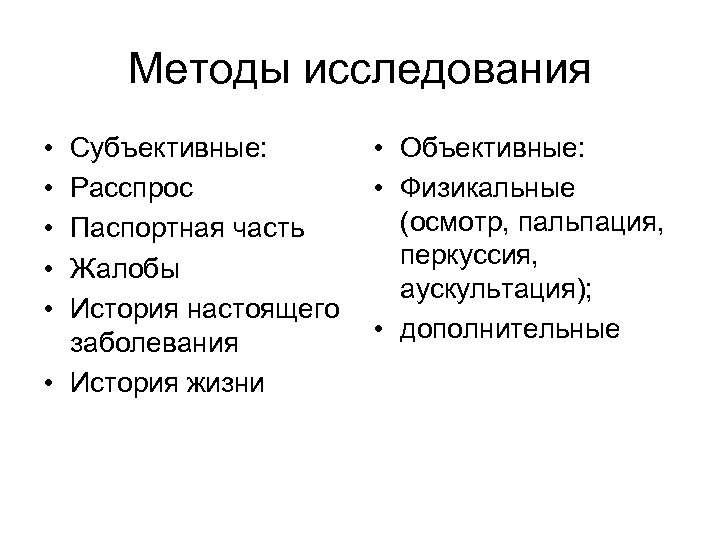 Методы исследования

• Субъективные:
• Расспрос
• Паспортная часть
• Жалобы
• История настоящего заболевания
• История жизни

• Объективные:
• Физикальные (осмотр, пальпация, перкуссия, аускультация);
• дополнительные